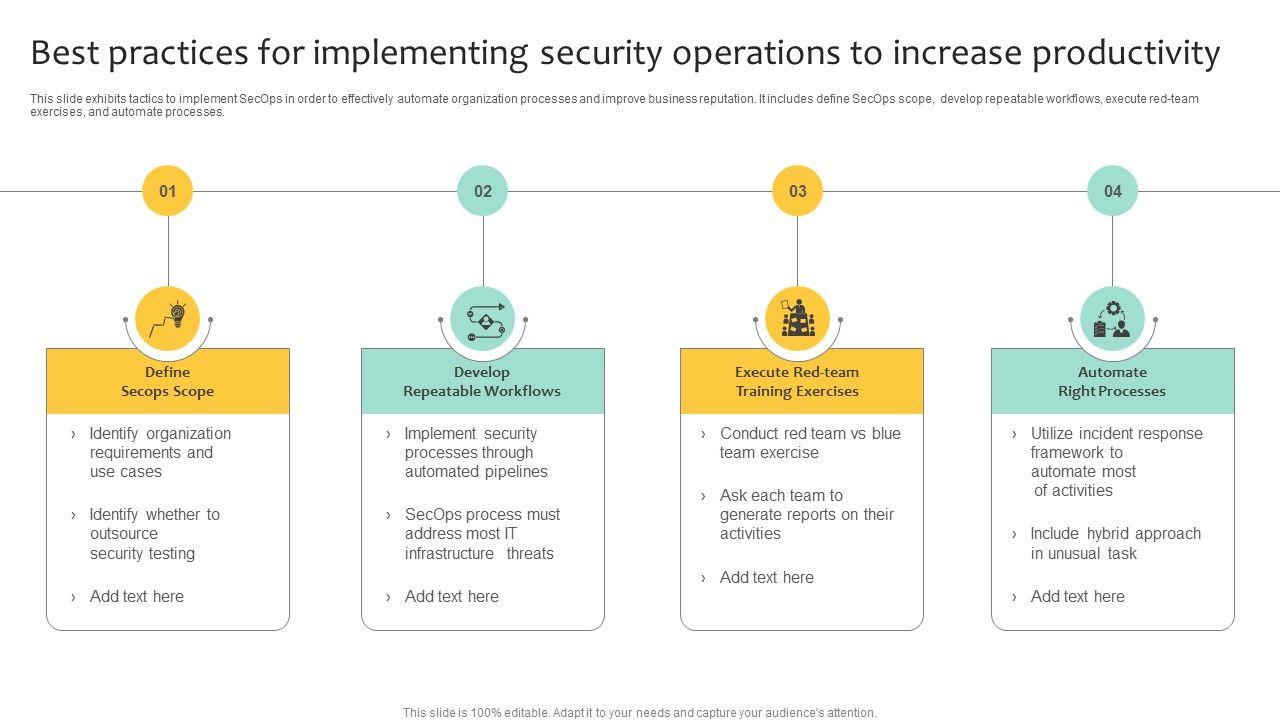 Best practices for implementing security operations to increase productivity

This slide exhibits tactics to implement SecOps in order to effectively automate organization processes and improve business reputation. It includes define SecOps scope, develop repeatable workflows, execute red-team exercises, and automate processes.

01

Define Secops Scope

› Identify organization requirements and use cases

› Identify whether to outsource security testing

› Add text here

02

Develop Repeatable Workflows

› Implement security processes through automated pipelines

› SecOps process must address most IT infrastructure threats

› Add text here

03

Execute Red-team Training Exercises

› Conduct red team vs blue team exercise

› Ask each team to generate reports on their activities

› Add text here

04

Automate Right Processes

› Utilize incident response framework to automate most of activities

› Include hybrid approach in unusual task

› Add text here

This slide is 100% editable. Adapt it to your needs and capture your audience's attention.